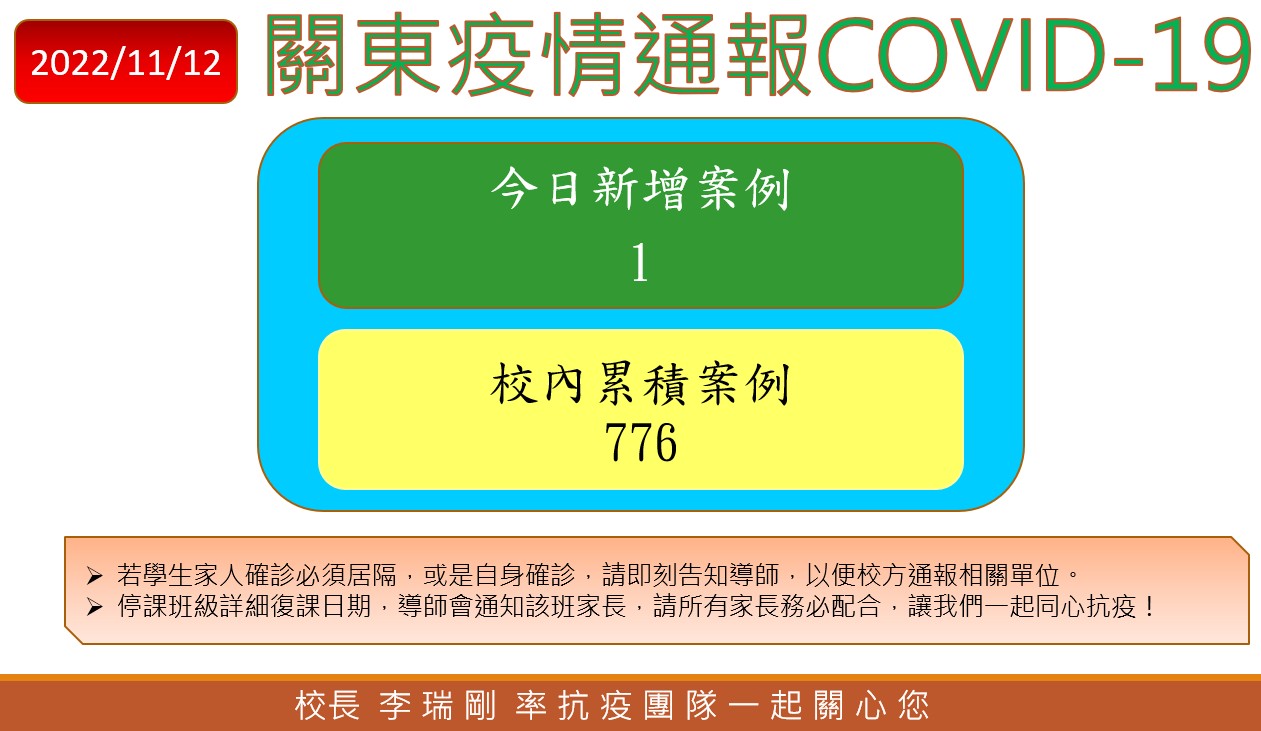 2022/11/12

關東疫情通報COVID-19

今日新增案例
1

校內累積案例
776

➢ 若學生家人確診必須居隔，或是自身確診，請即刻告知導師，以便校方通報相關單位。
➢ 停課班級詳細復課日期，導師會通知該班家長，請所有家長務必配合，讓我們一起同心抗疫！

校長 李瑞剛 率抗疫團隊一起關心您